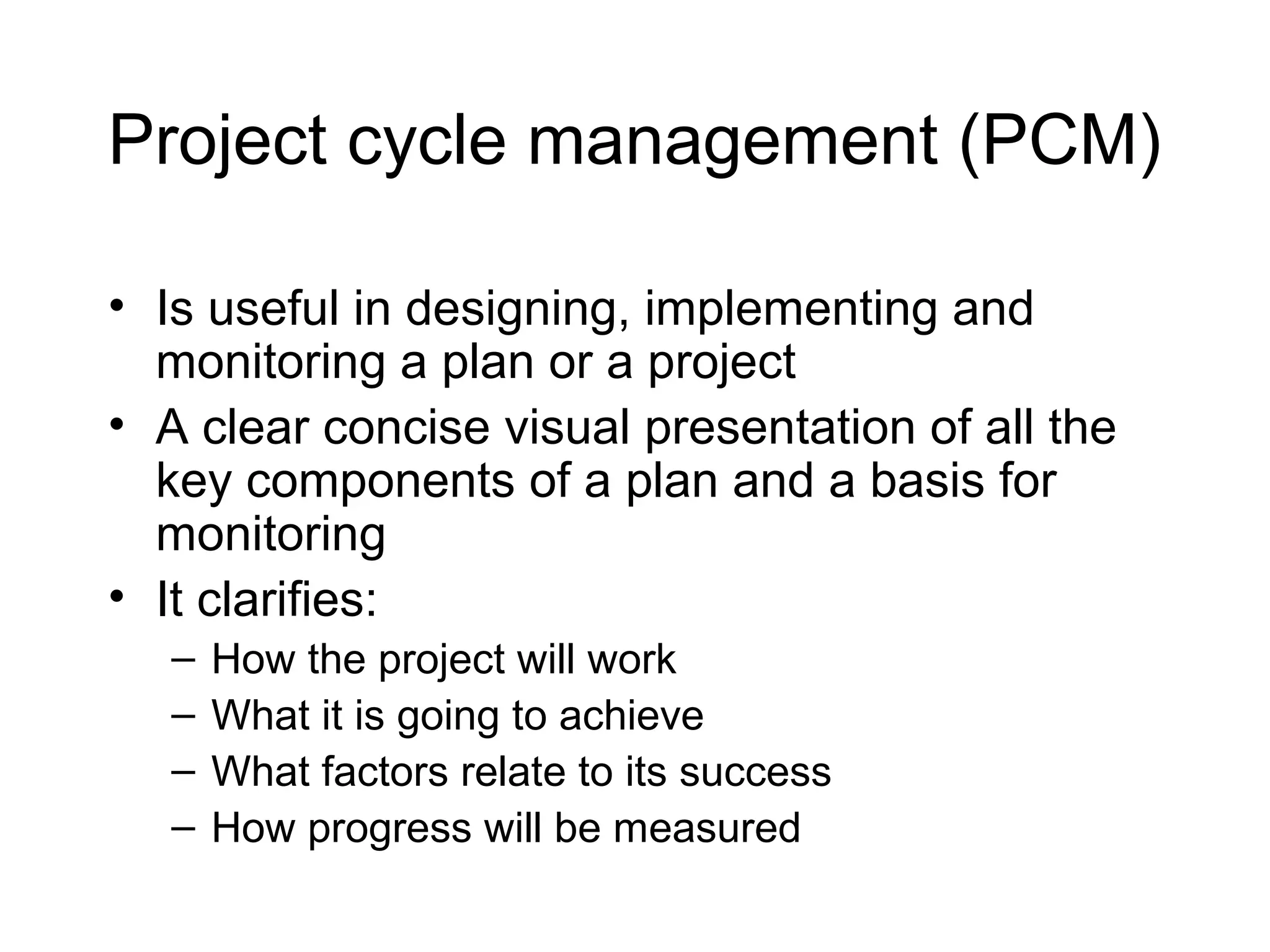 Project cycle management (PCM)

• Is useful in designing, implementing and monitoring a plan or a project
• A clear concise visual presentation of all the key components of a plan and a basis for monitoring
• It clarifies:
– How the project will work
– What it is going to achieve
– What factors relate to its success
– How progress will be measured